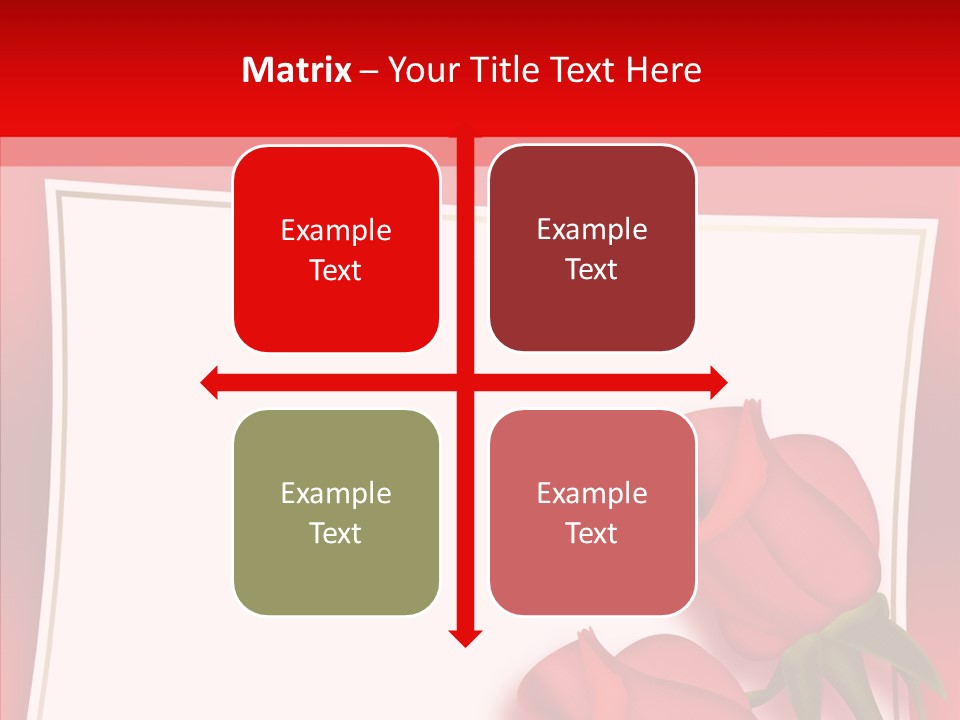 Matrix – Your Title Text Here

Example Text

Example Text

Example Text

Example Text